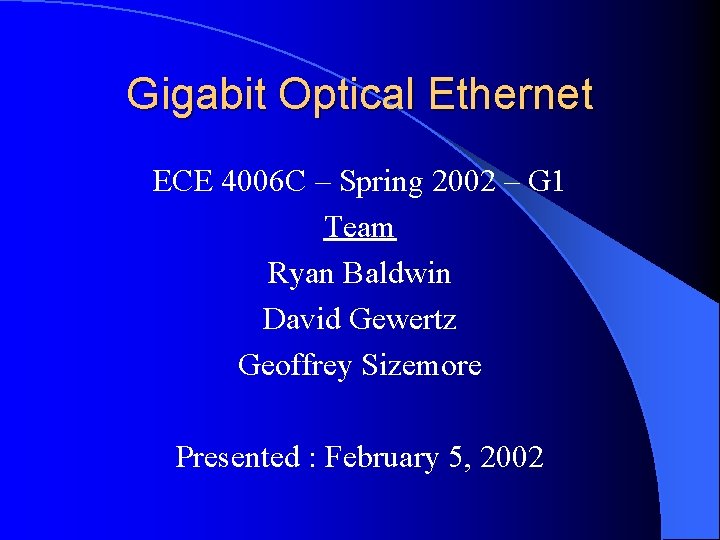 Gigabit Optical Ethernet

ECE 4006C – Spring 2002 – G1

Team

Ryan Baldwin

David Gewertz

Geoffrey Sizemore

Presented : February 5, 2002